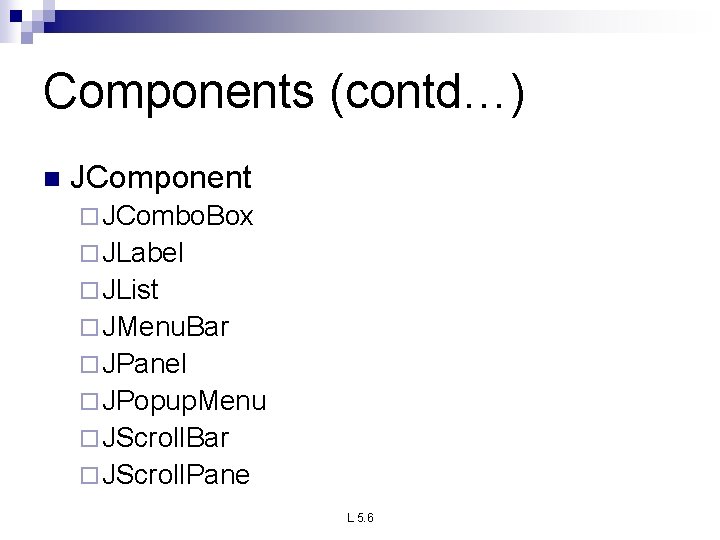 Components (contd…)

JComponent

JComboBox

JLabel

JList

JMenuBar

JPanel

JPopupMenu

JScrollBar

JScrollPane

L 5.6